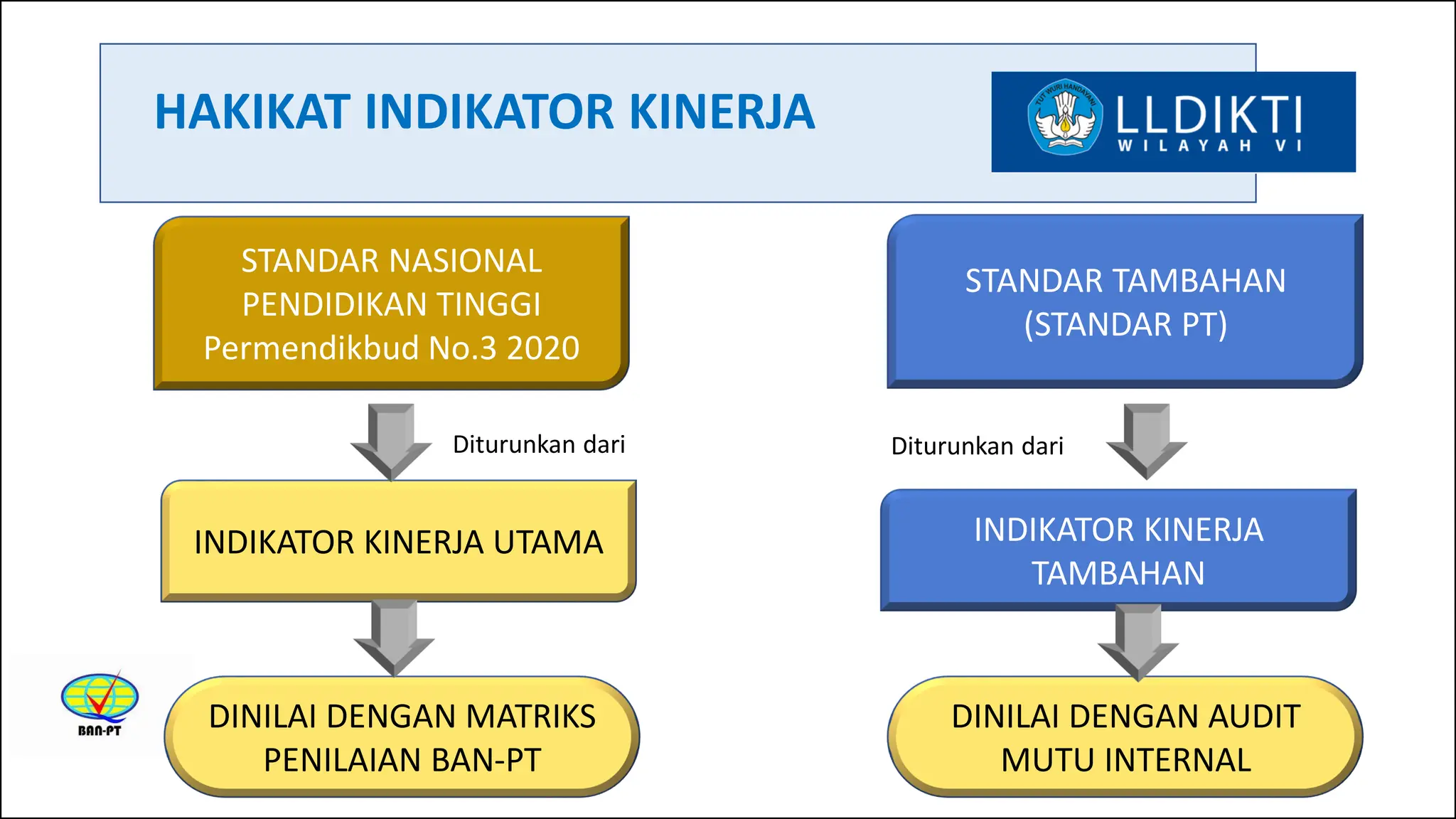 HAKIKAT INDIKATOR KINERJA

TUT WURI HANDAYANI

LLDIKTI
WILAYAH VI

STANDAR NASIONAL PENDIDIKAN TINGGI Permendikbud No.3 2020

Diturunkan dari

INDIKATOR KINERJA UTAMA

DINILAI DENGAN MATRIKS PENILAIAN BAN-PT

BAN-PT

STANDAR TAMBAHAN (STANDAR PT)

Diturunkan dari

INDIKATOR KINERJA TAMBAHAN

DINILAI DENGAN AUDIT MUTU INTERNAL